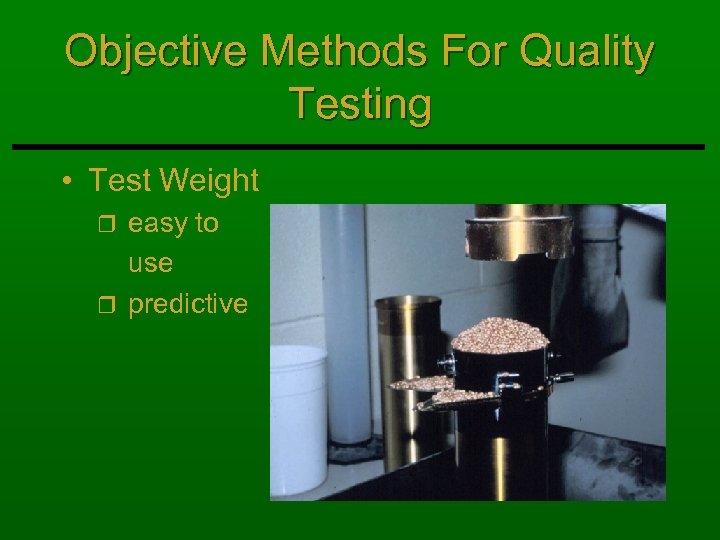 Objective Methods For Quality Testing

• Test Weight
  ❒ easy to use
  ❒ predictive